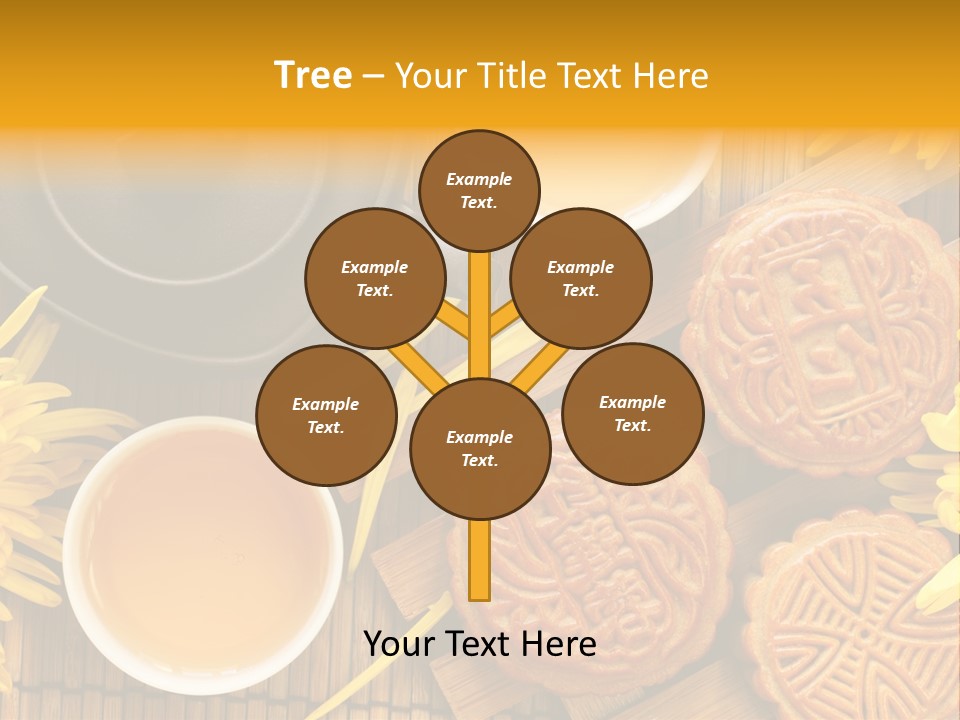 Tree – Your Title Text Here

Example Text.

Example Text.

Example Text.

Example Text.

Example Text.

Example Text.

Your Text Here